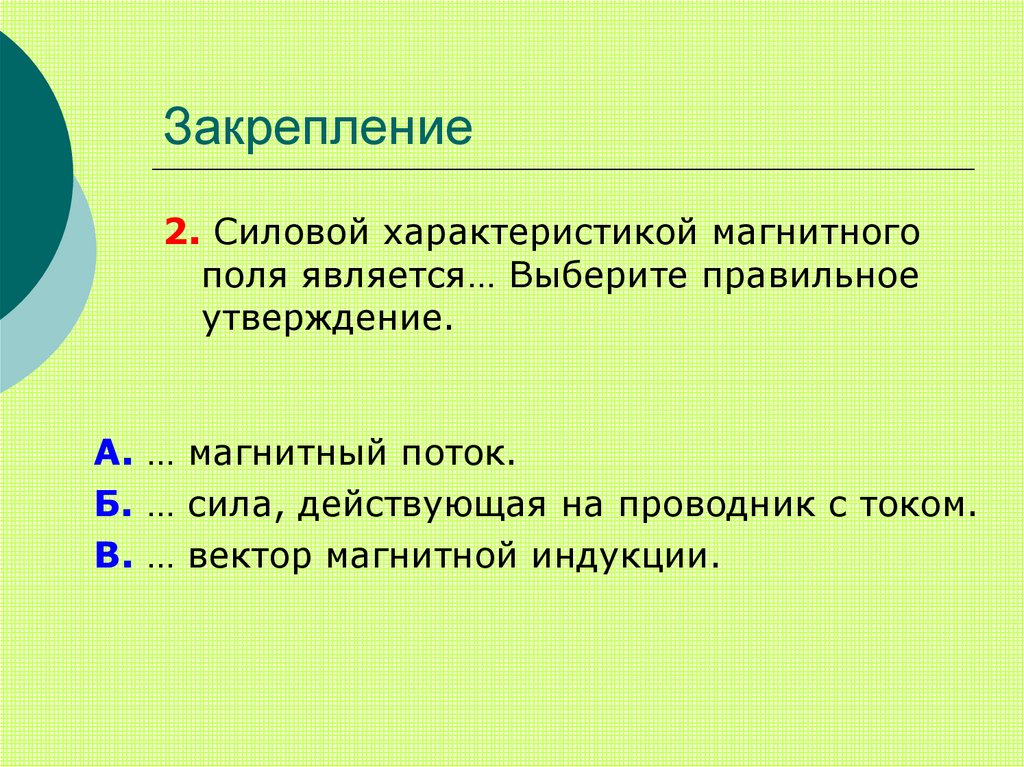 Закрепление

2. Силовой характеристикой магнитного поля является… Выберите правильное утверждение.

А. … магнитный поток.
Б. … сила, действующая на проводник с током.
В. … вектор магнитной индукции.